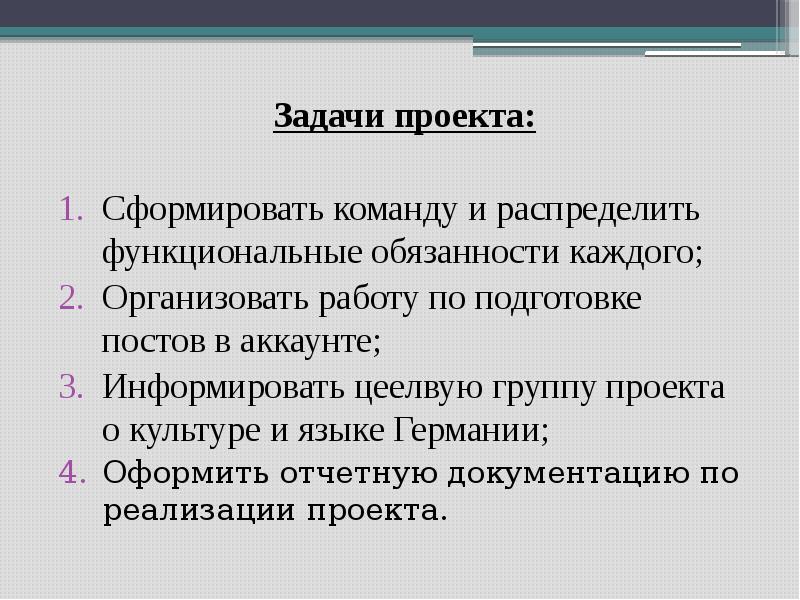 Задачи проекта:

1. Сформировать команду и распределить функциональные обязанности каждого;
2. Организовать работу по подготовке постов в аккаунте;
3. Информировать цеелвую группу проекта о культуре и языке Германии;
4. Оформить отчетную документацию по реализации проекта.